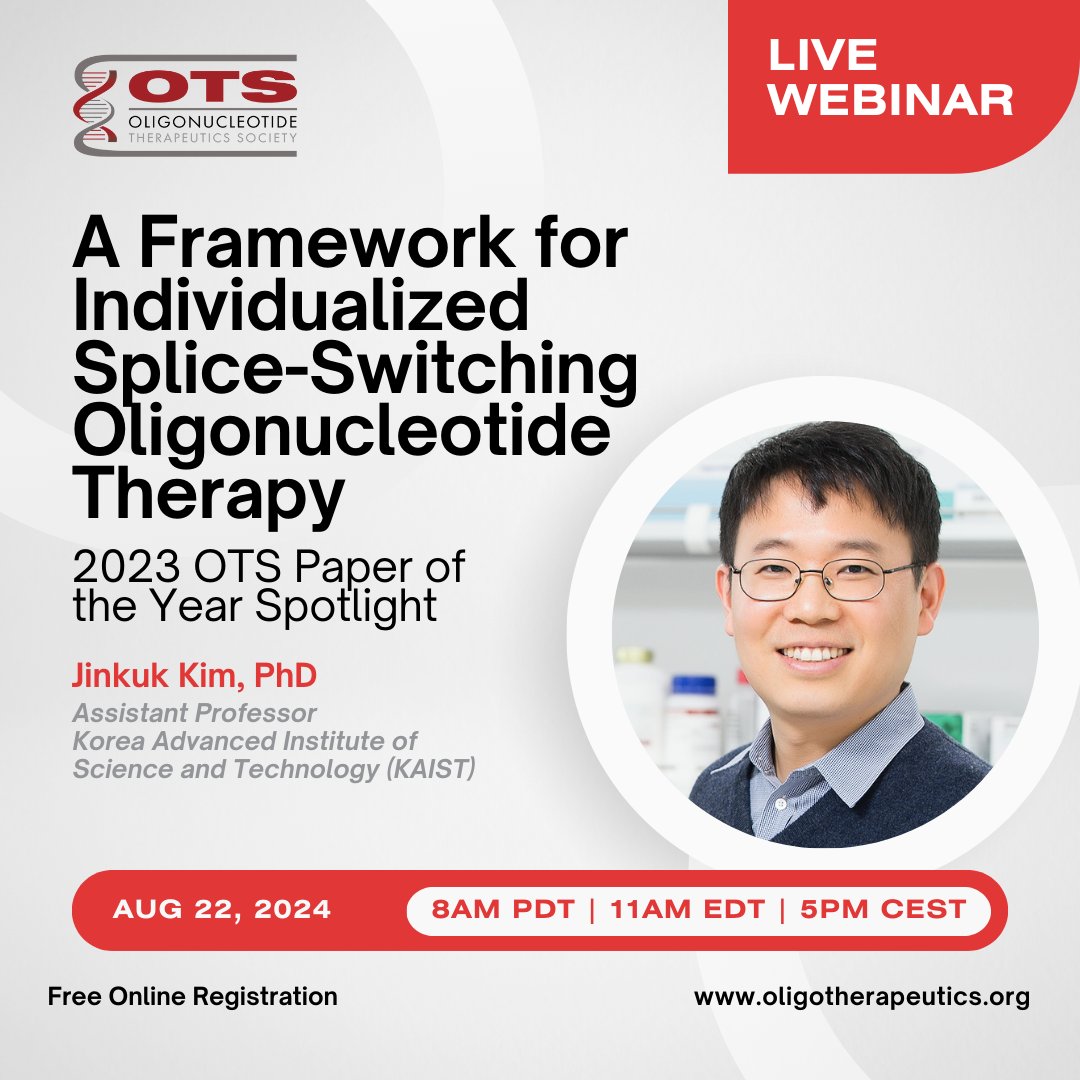 OTS
OLIGONUCLEOTIDE
THERAPEUTICS SOCIETY

LIVE WEBINAR

A Framework for Individualized Splice-Switching Oligonucleotide Therapy

2023 OTS Paper of the Year Spotlight

Jinkuk Kim, PhD
Assistant Professor
Korea Advanced Institute of Science and Technology (KAIST)

AUG 22, 2024

8AM PDT | 11AM EDT | 5PM CEST

Free Online Registration

www.oligotherapeutics.org